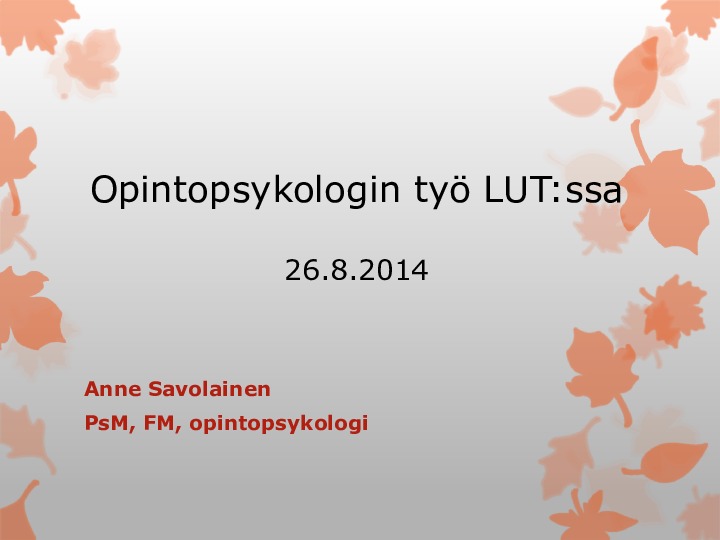 Opintopsykologin työ LUT:ssa

26.8.2014

Anne Savolainen
PsM, FM, opintopsykologi